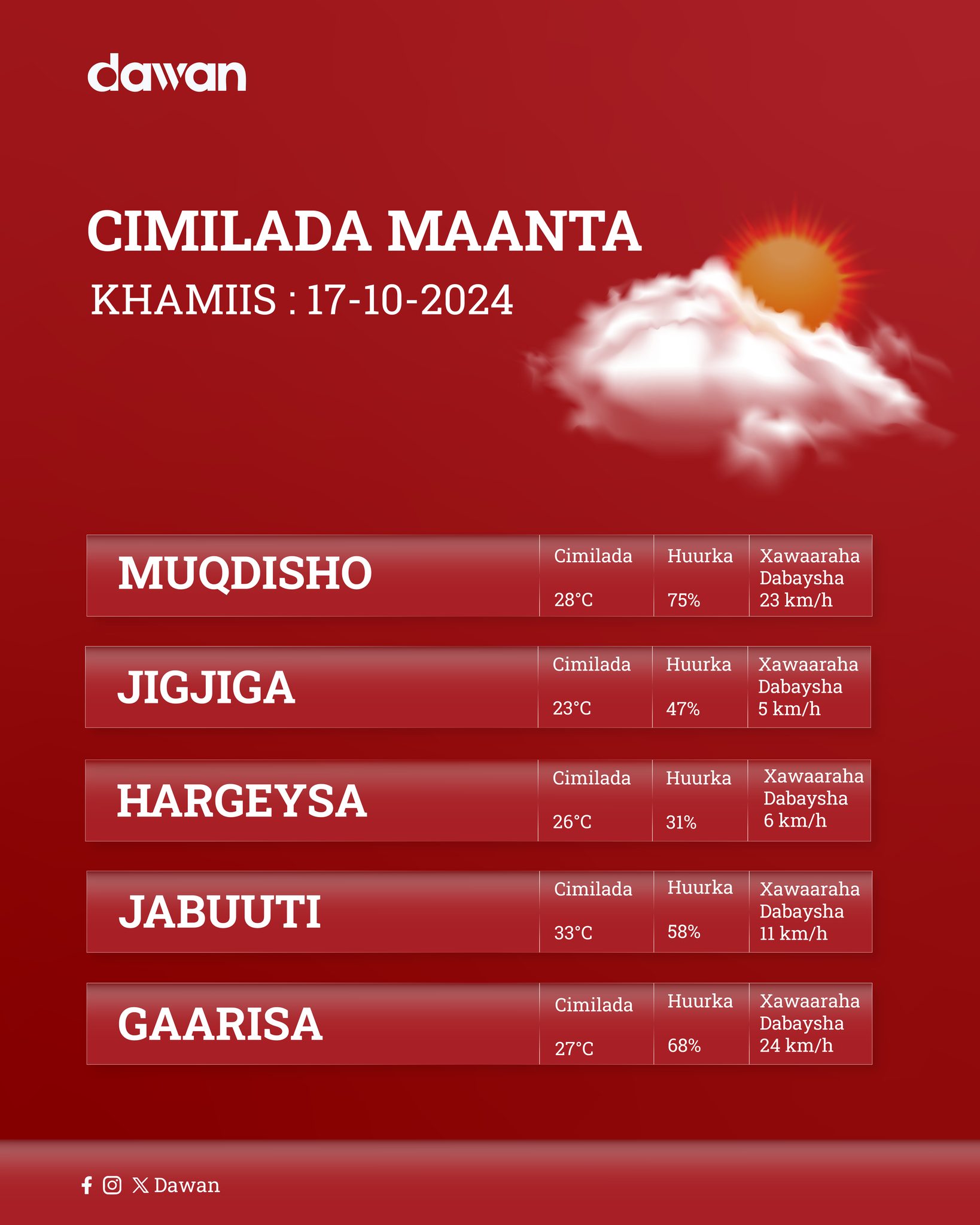 dawan

CIMILADA MAANTA
KHAMIIS : 17-10-2024

| | Cimilada | Huurka | Xawaaraha Dabaysha |
|---|---|---|---|
| MUQDISHO | 28°C | 75% | 23 km/h |
| JIGJIGA | 23°C | 47% | 5 km/h |
| HARGEYSA | 26°C | 31% | 6 km/h |
| JABUUTI | 33°C | 58% | 11 km/h |
| GAARISA | 27°C | 68% | 24 km/h |

Dawan